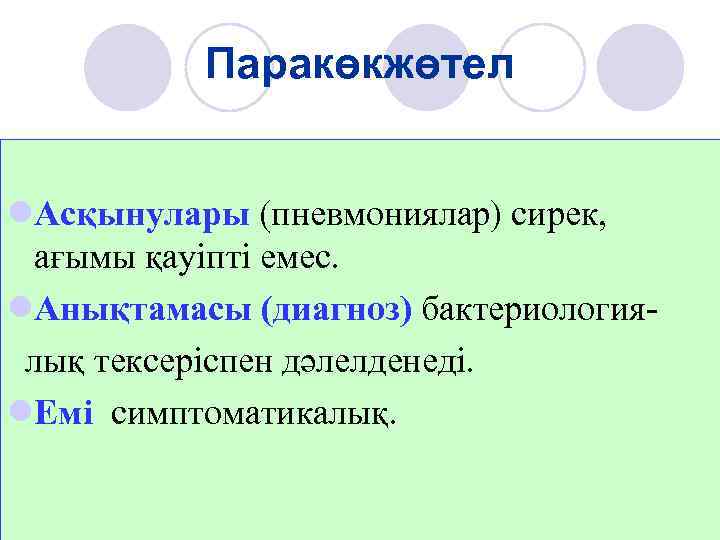 Паракөкжөтел

Асқынулары (пневмониялар) сирек, ағымы қауіпті емес.

Анықтамасы (диагноз) бактериологиялық тексеріспен дәлелденеді.

Емі симптоматикалық.